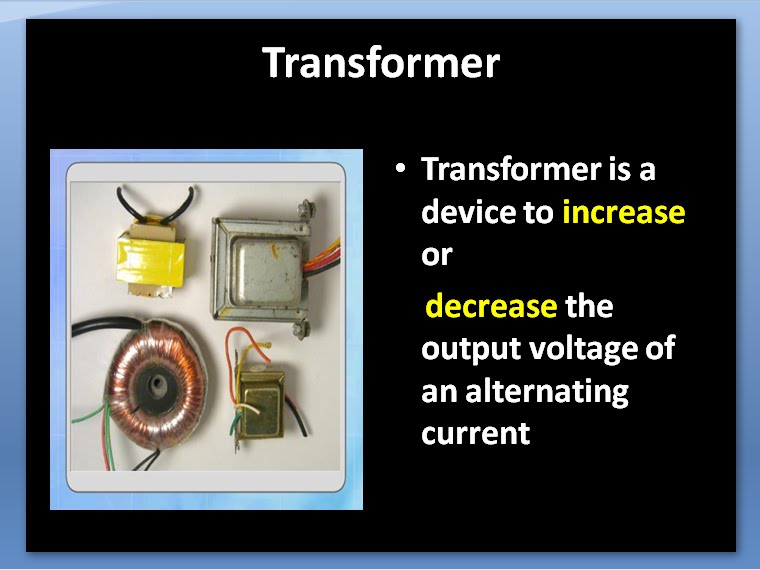 Transformer

• Transformer is a device to increase or

decrease the output voltage of an alternating current